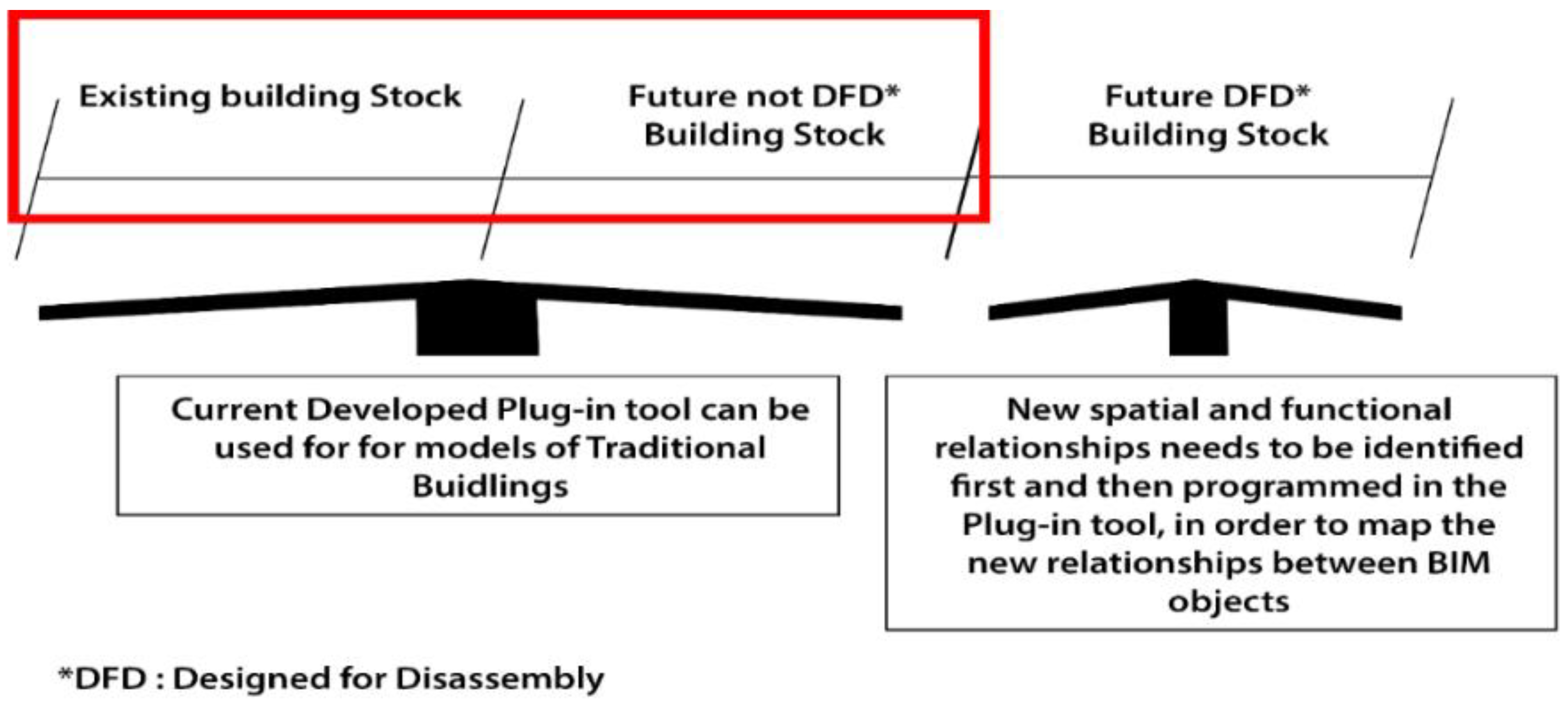 Existing building Stock

Future not DFD* Building Stock

Future DFD* Building Stock

Current Developed Plug-in tool can be used for for models of Traditional Buidlings

New spatial and functional relationships needs to be identified first and then programmed in the Plug-in tool, in order to map the new relationships between BIM objects

*DFD : Designed for Disassembly